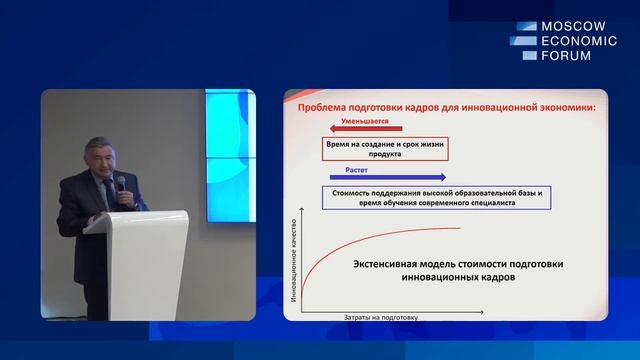 MOSCOW
ECONOMIC
FORUM

Проблема подготовки кадров для инновационной экономики:

Уменьшается

Время на создание и срок жизни продукта

Растет

Стоимость поддержания высокой образовательной базы и время обучения современного специалиста

Инновационное качество

Экстенсивная модель стоимости подготовки инновационных кадров

Затраты на подготовку